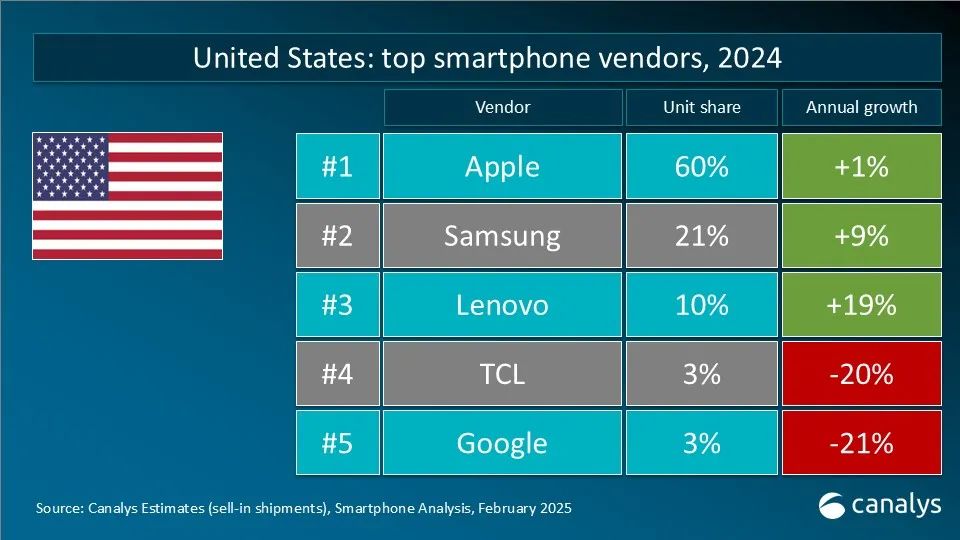 United States: top smartphone vendors, 2024

| | Vendor | Unit share | Annual growth |
|---|---|---|---|
| #1 | Apple | 60% | +1% |
| #2 | Samsung | 21% | +9% |
| #3 | Lenovo | 10% | +19% |
| #4 | TCL | 3% | -20% |
| #5 | Google | 3% | -21% |

Source: Canalys Estimates (sell-in shipments), Smartphone Analysis, February 2025

canalys